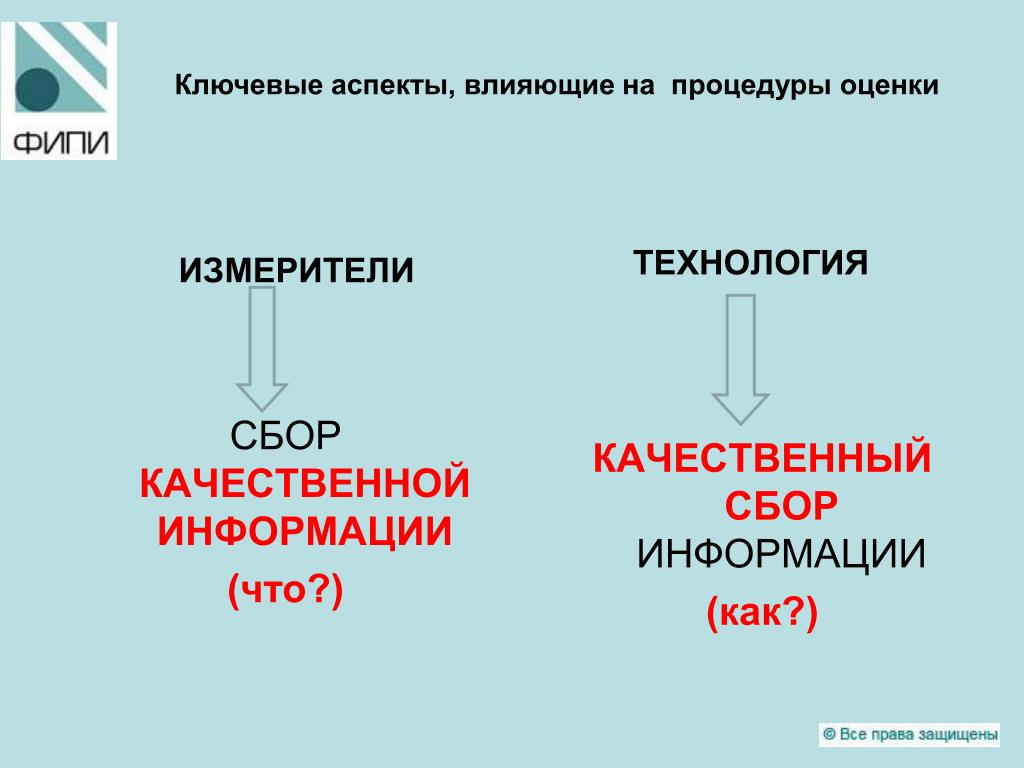 ФИПИ

Ключевые аспекты, влияющие на процедуры оценки

ИЗМЕРИТЕЛИ

СБОР КАЧЕСТВЕННОЙ ИНФОРМАЦИИ

(что?)

ТЕХНОЛОГИЯ

КАЧЕСТВЕННЫЙ СБОР ИНФОРМАЦИИ

(как?)

© Все права защищены